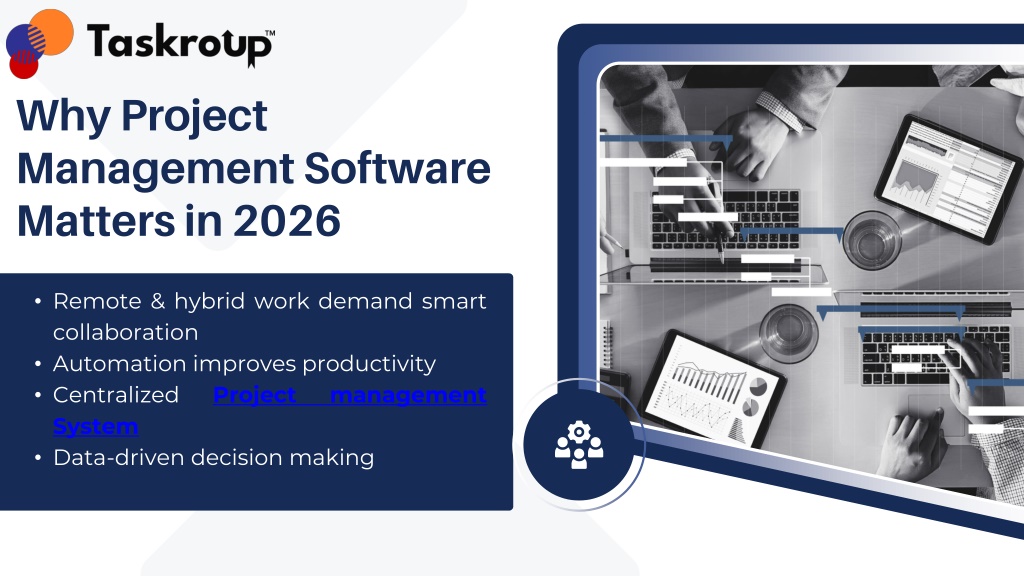 Taskroup™

Why Project Management Software Matters in 2026

• Remote & hybrid work demand smart collaboration
• Automation improves productivity
• Centralized Project management System
• Data-driven decision making